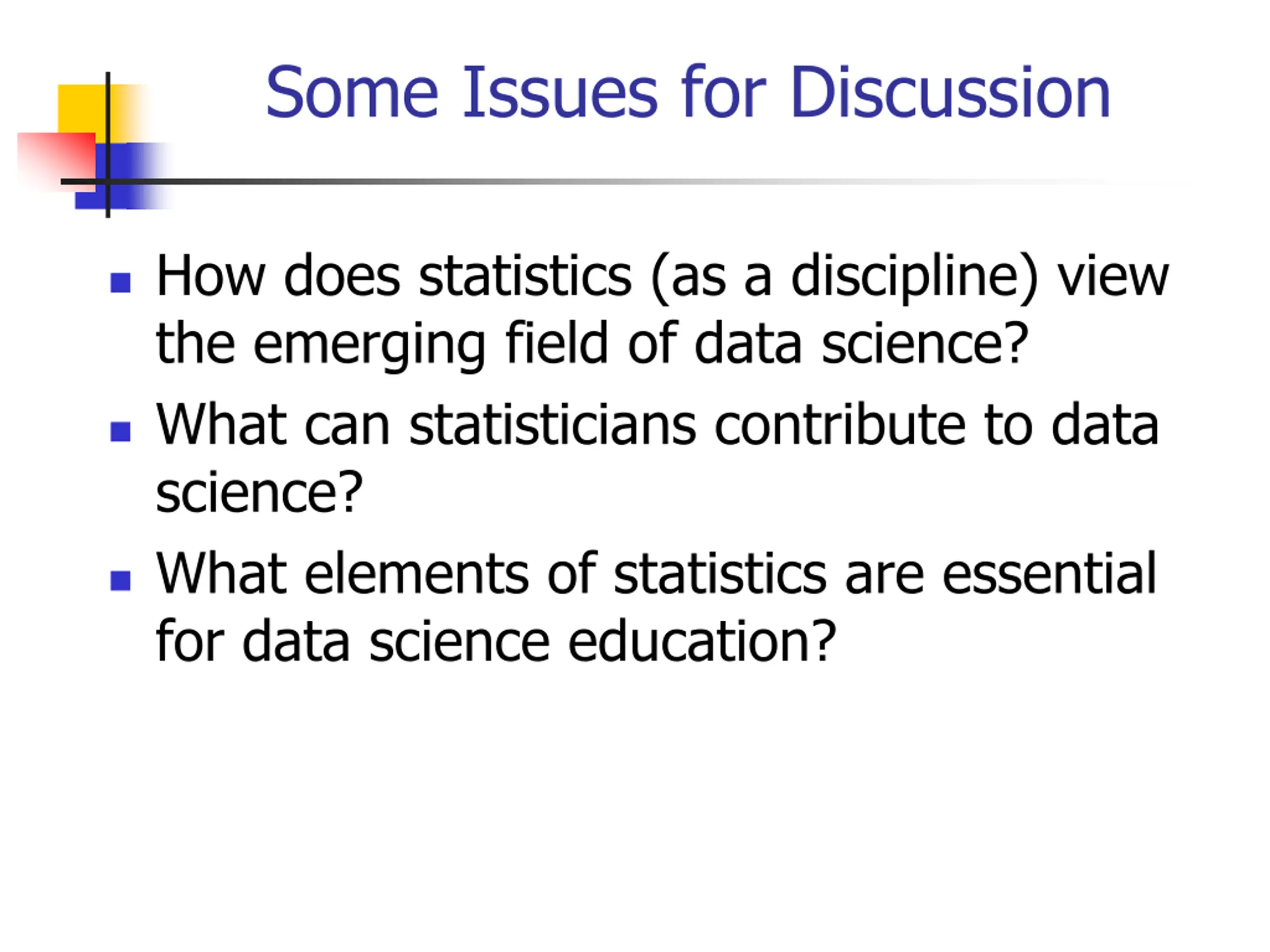 Some Issues for Discussion

- How does statistics (as a discipline) view the emerging field of data science?
- What can statisticians contribute to data science?
- What elements of statistics are essential for data science education?